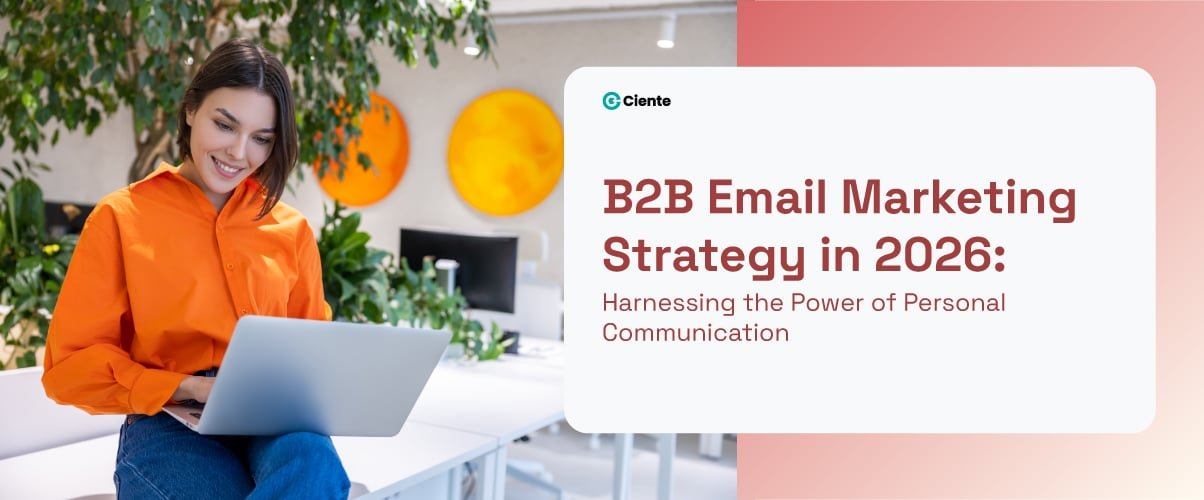 Ciente

B2B Email Marketing Strategy in 2026:
Harnessing the Power of Personal Communication